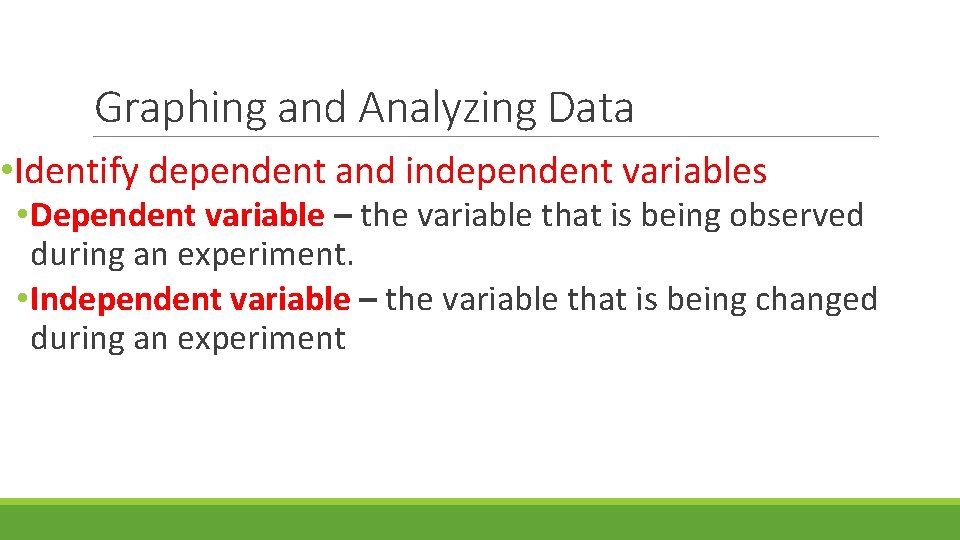 Graphing and Analyzing Data

•Identify dependent and independent variables

•Dependent variable – the variable that is being observed during an experiment.

•Independent variable – the variable that is being changed during an experiment